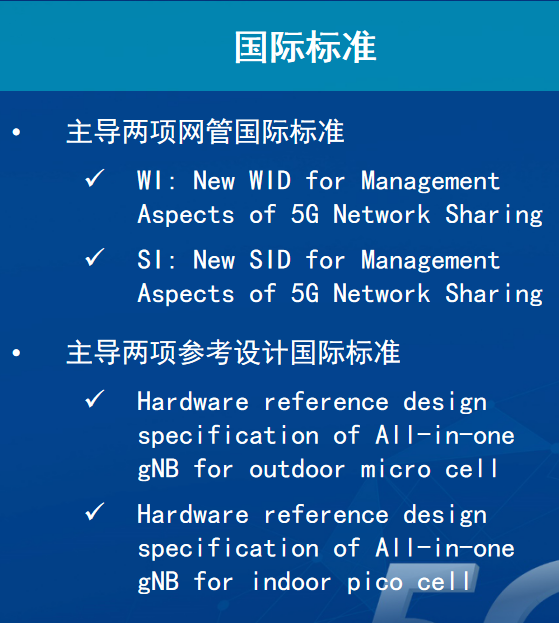 国际标准

• 主导两项网管国际标准

✓ WI: New WID for Management Aspects of 5G Network Sharing

✓ SI: New SID for Management Aspects of 5G Network Sharing

• 主导两项参考设计国际标准

✓ Hardware reference design specification of All-in-one gNB for outdoor micro cell

✓ Hardware reference design specification of All-in-one gNB for indoor pico cell